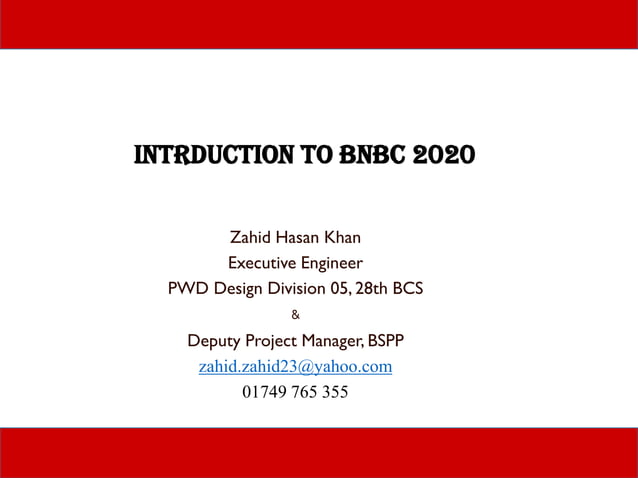 INTRDUCTION TO BNBC 2020

Zahid Hasan Khan
Executive Engineer
PWD Design Division 05, 28th BCS
&
Deputy Project Manager, BSPP
zahid.zahid23@yahoo.com
01749 765 355